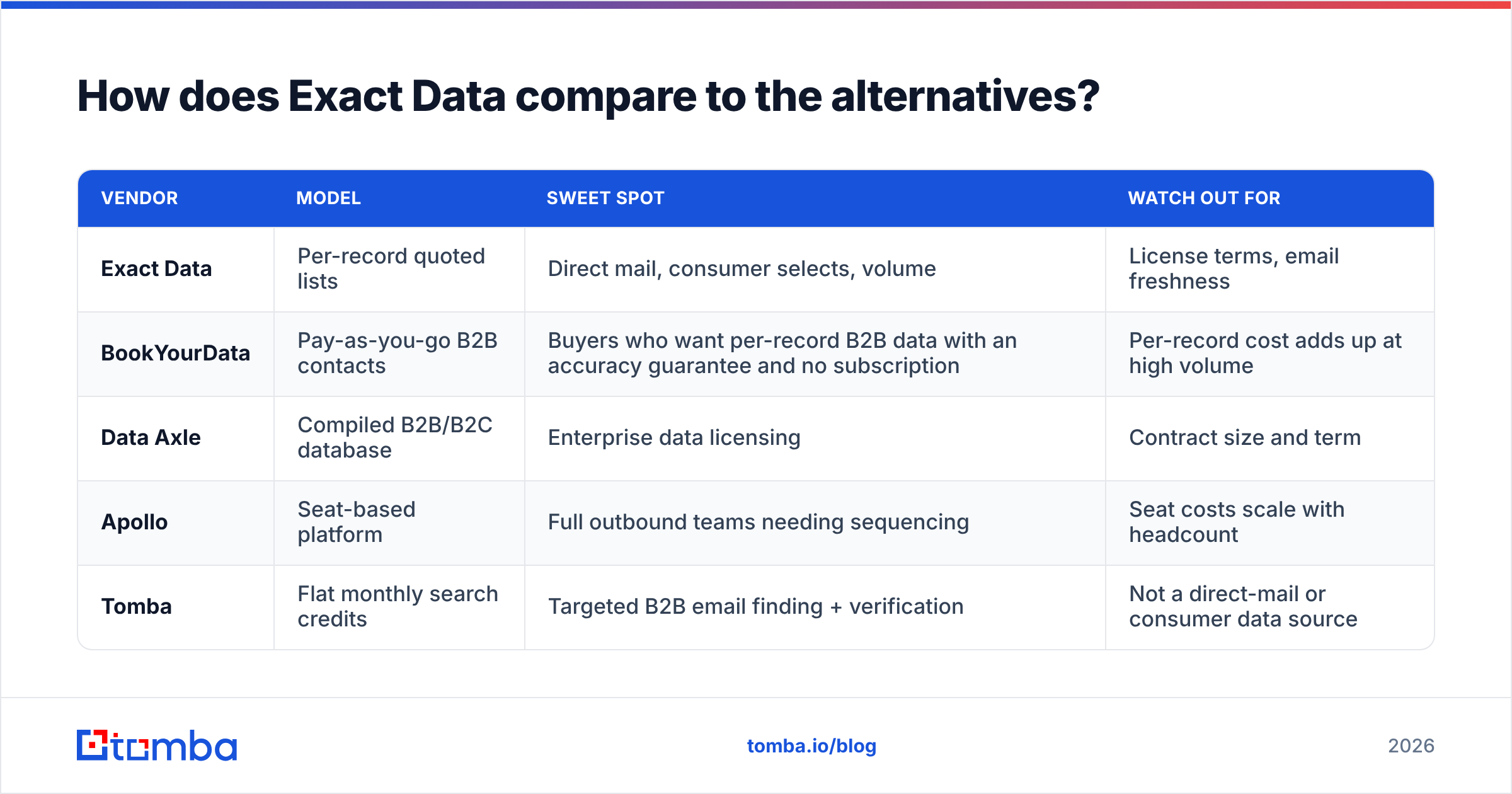 How does Exact Data compare to the alternatives?

| VENDOR | MODEL | SWEET SPOT | WATCH OUT FOR |
|---|---|---|---|
| Exact Data | Per-record quoted lists | Direct mail, consumer selects, volume | License terms, email freshness |
| BookYourData | Pay-as-you-go B2B contacts | Buyers who want per-record B2B data with an accuracy guarantee and no subscription | Per-record cost adds up at high volume |
| Data Axle | Compiled B2B/B2C database | Enterprise data licensing | Contract size and term |
| Apollo | Seat-based platform | Full outbound teams needing sequencing | Seat costs scale with headcount |
| Tomba | Flat monthly search credits | Targeted B2B email finding + verification | Not a direct-mail or consumer data source |

tomba

tomba.io/blog

2026